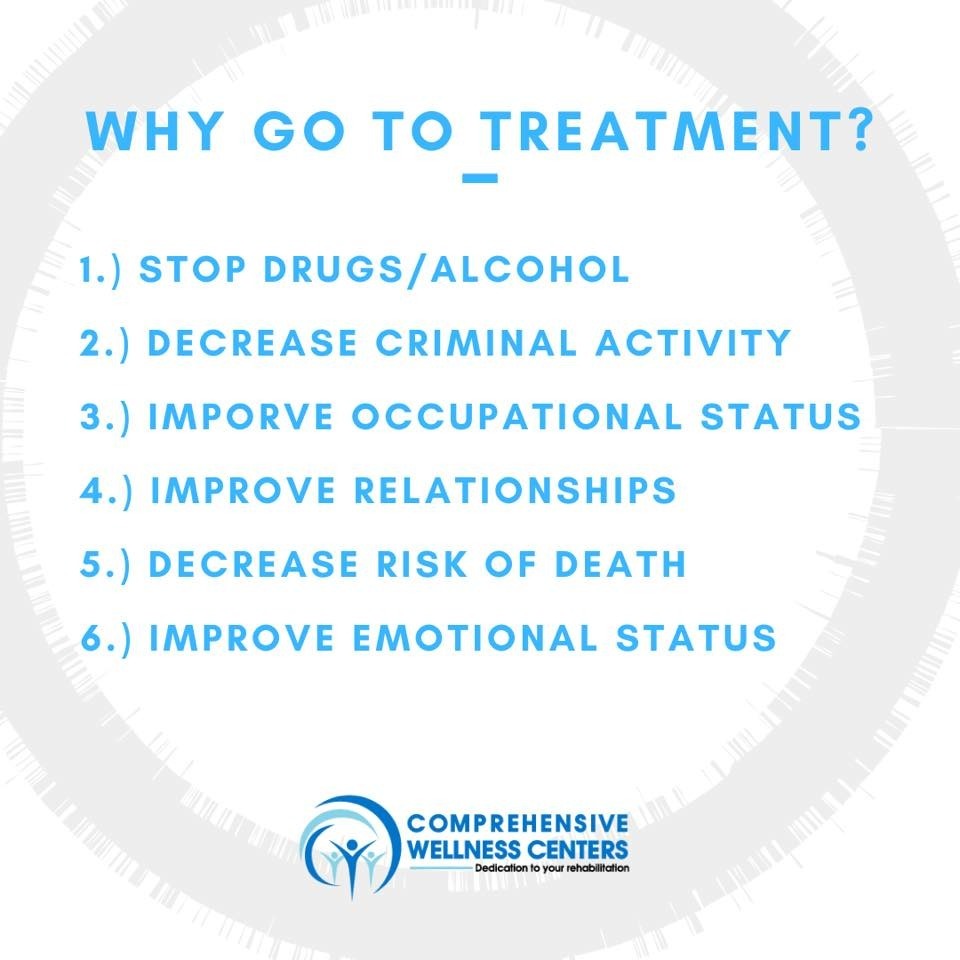 WHY GO TO TREATMENT?

1.) STOP DRUGS/ALCOHOL

2.) DECREASE CRIMINAL ACTIVITY

3.) IMPORVE OCCUPATIONAL STATUS

4.) IMPROVE RELATIONSHIPS

5.) DECREASE RISK OF DEATH

6.) IMPROVE EMOTIONAL STATUS

COMPREHENSIVE WELLNESS CENTERS
Dedication to your rehabilitation